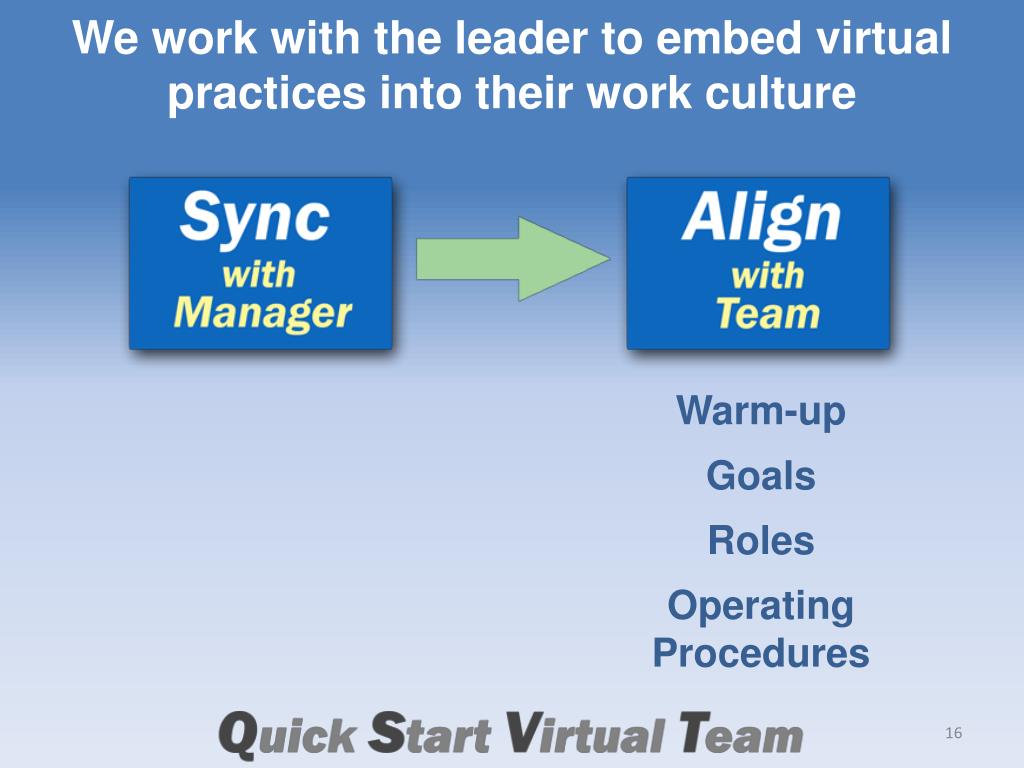 We work with the leader to embed virtual practices into their work culture

Sync with Manager

Align with Team

Warm-up

Goals

Roles

Operating Procedures

Quick Start Virtual Team

16